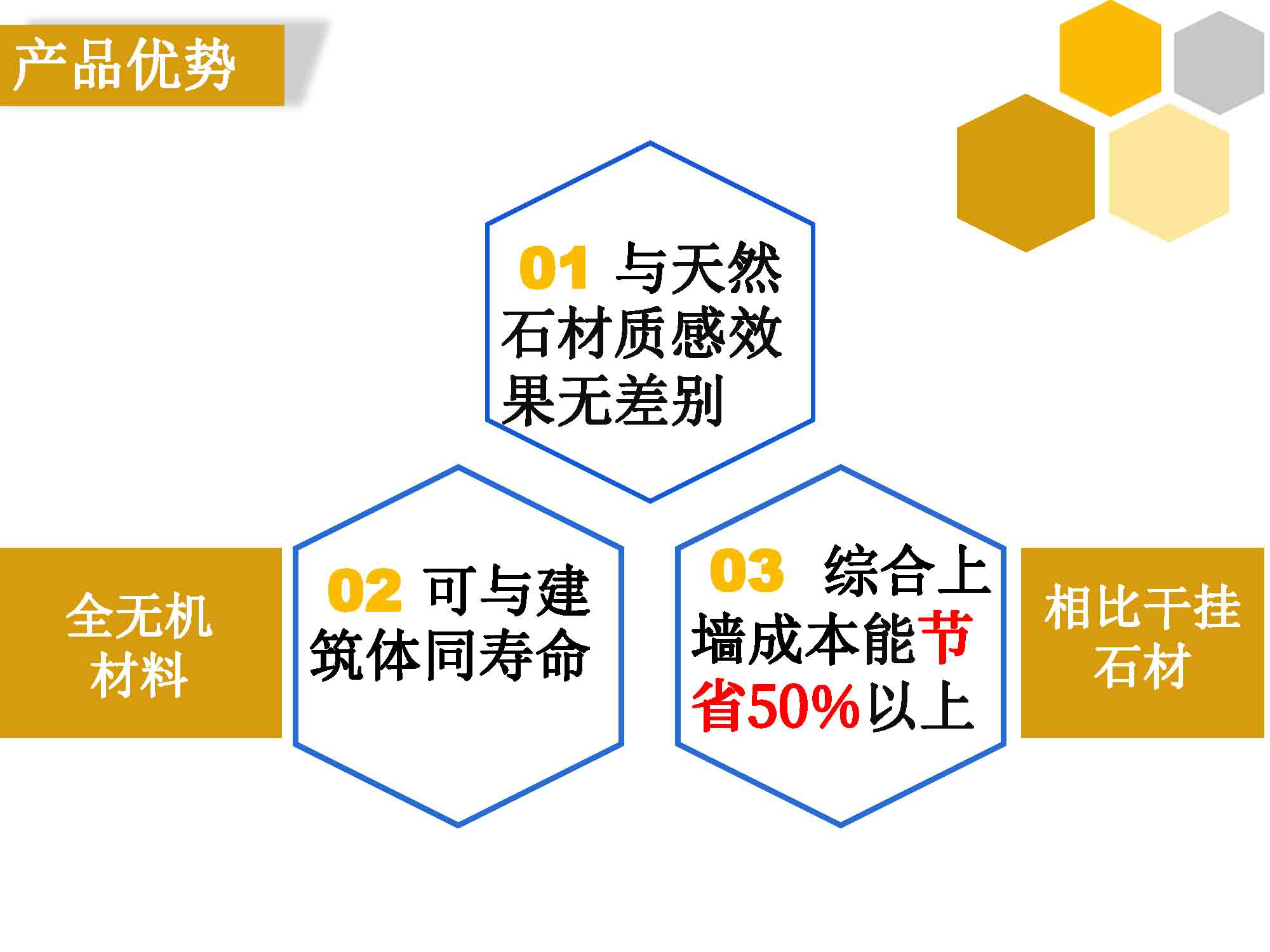 产品优势

01 与天然石材质感效果无差别

全无机材料

02 可与建筑体同寿命

03 综合上墙成本能节省50%以上

相比干挂石材